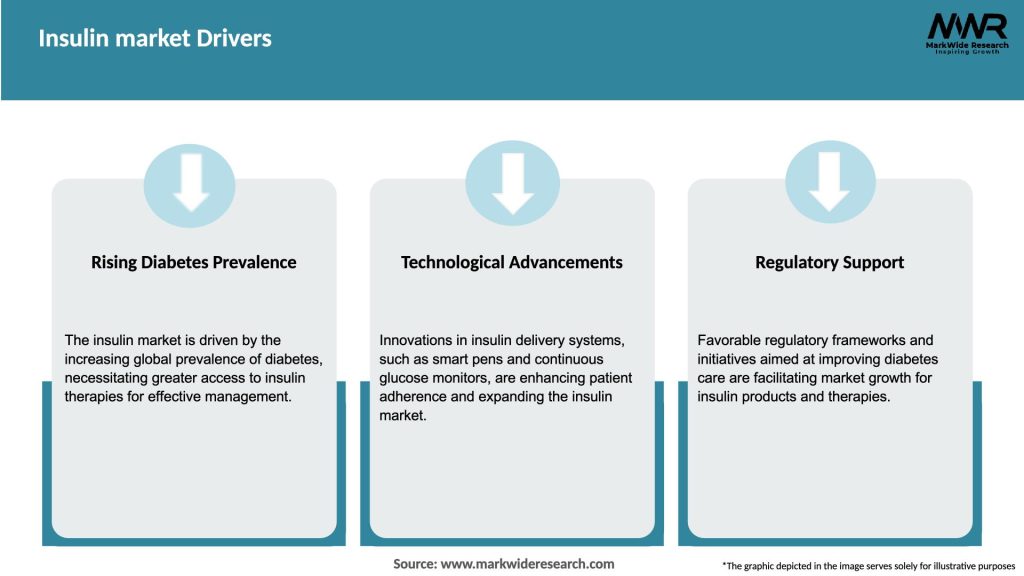 Insulin market Drivers

MWR
MarkWide Research
Inspiring Growth

Rising Diabetes Prevalence

The insulin market is driven by the increasing global prevalence of diabetes, necessitating greater access to insulin therapies for effective management.

Technological Advancements

Innovations in insulin delivery systems, such as smart pens and continuous glucose monitors, are enhancing patient adherence and expanding the insulin market.

Regulatory Support

Favorable regulatory frameworks and initiatives aimed at improving diabetes care are facilitating market growth for insulin products and therapies.

Source: www.markwideresearch.com

*The graphic depicted in the image serves solely for illustrative purposes